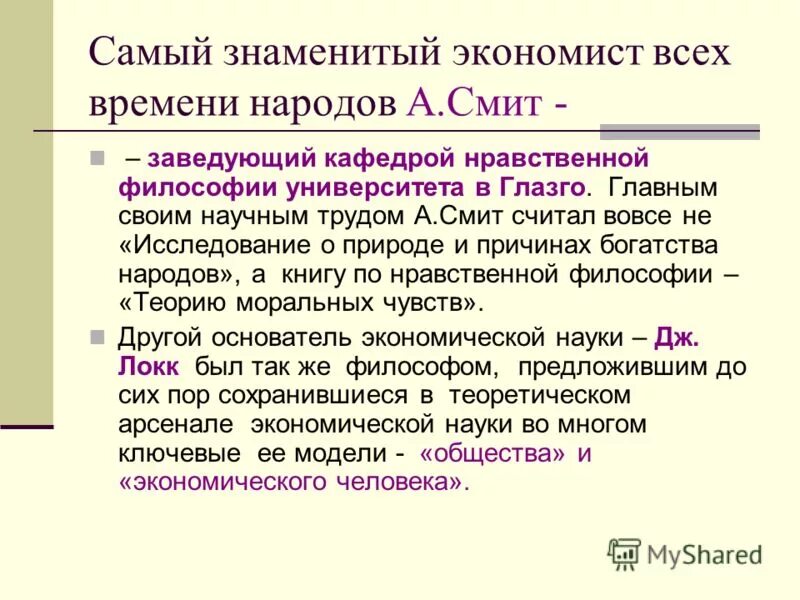 Самый знаменитый экономист всех времени народов А.Смит -

– заведующий кафедрой нравственной философии университета в Глазго. Главным своим научным трудом А.Смит считал вовсе не «Исследование о природе и причинах богатства народов», а книгу по нравственной философии – «Теорию моральных чувств».

Другой основатель экономической науки – Дж. Локк был так же философом, предложившим до сих пор сохранившиеся в теоретическом арсенале экономической науки во многом ключевые ее модели - «общества» и «экономического человека».

MyShared